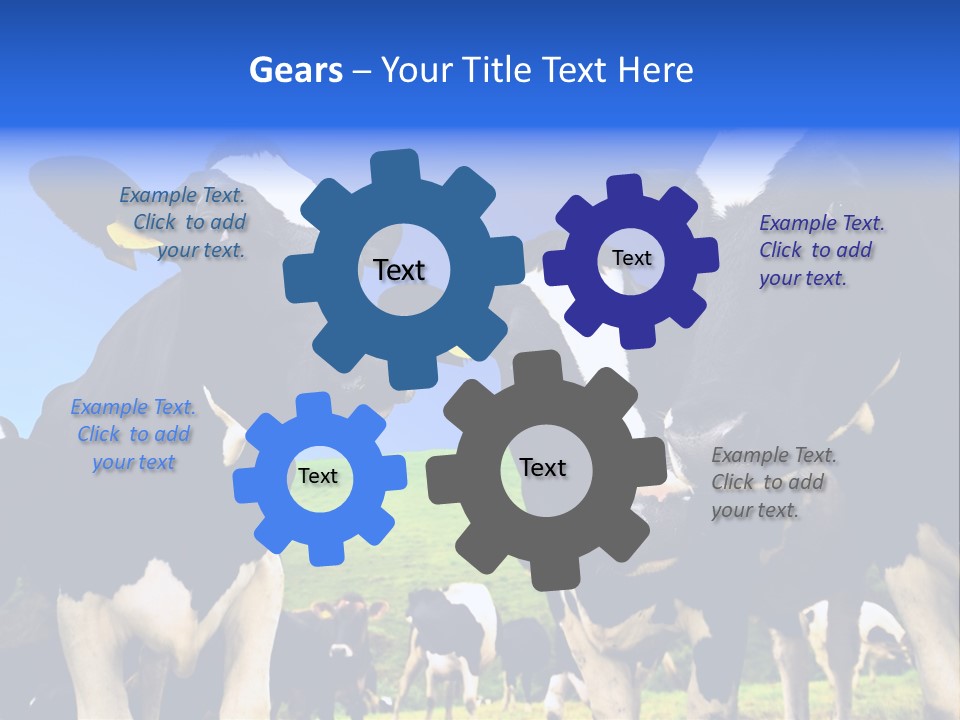 Gears – Your Title Text Here

Example Text. Click to add your text.

Text

Text

Example Text. Click to add your text.

Example Text. Click to add your text

Text

Text

Example Text. Click to add your text.